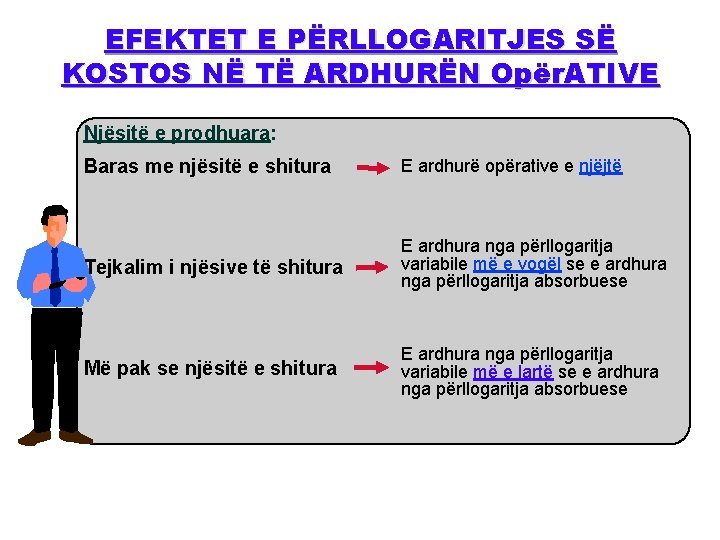 EFEKTET E PËRLLOGARITJES SË KOSTOS NË TË ARDHURËN OpërATIVE

Njësitë e prodhuara:

Baras me njësitë e shitura → E ardhurë opërative e njëjtë

Tejkalim i njësive të shitura → E ardhura nga përllogaritja variabile më e vogël se e ardhura nga përllogaritja absorbuese

Më pak se njësitë e shitura → E ardhura nga përllogaritja variabile më e lartë se e ardhura nga përllogaritja absorbuese